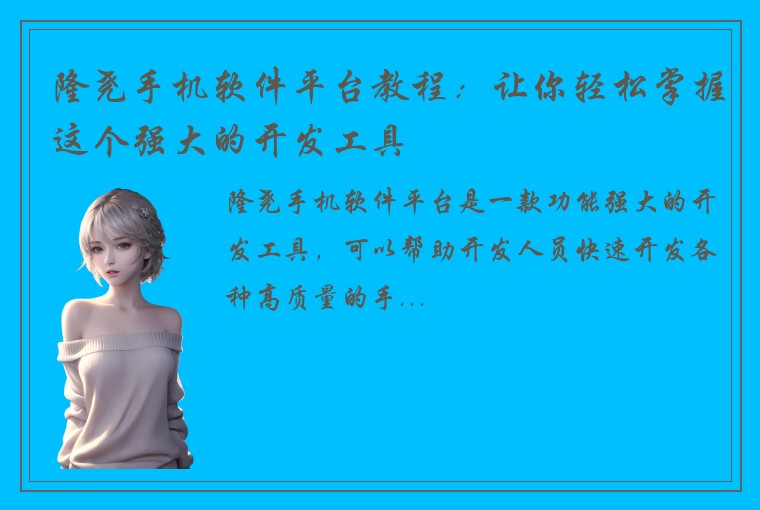 隆尧手机软件平台教程：让你轻松掌握这个强大的开发工具

隆尧手机软件平台是一款功能强大的开发工具，可以帮助开发人员快速开发各种高质量的手...